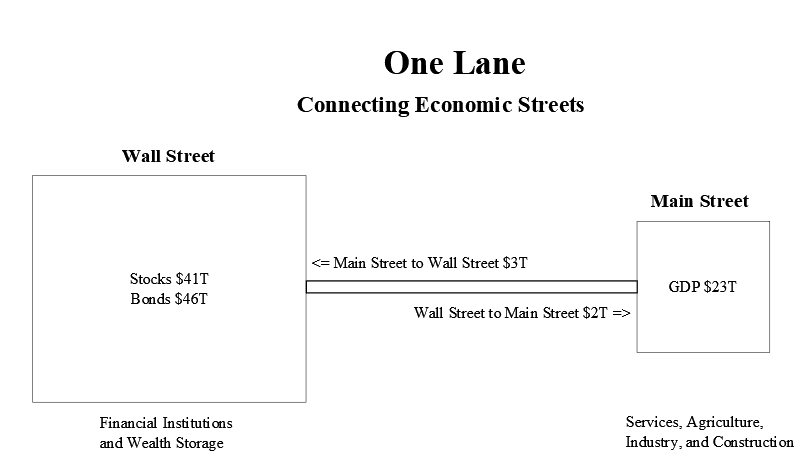 One Lane

Connecting Economic Streets

Wall Street

Stocks \$41T
Bonds \$46T

Financial Institutions
and Wealth Storage

<= Main Street to Wall Street \$3T

Wall Street to Main Street \$2T =>

Main Street

GDP \$23T

Services, Agriculture,
Industry, and Construction